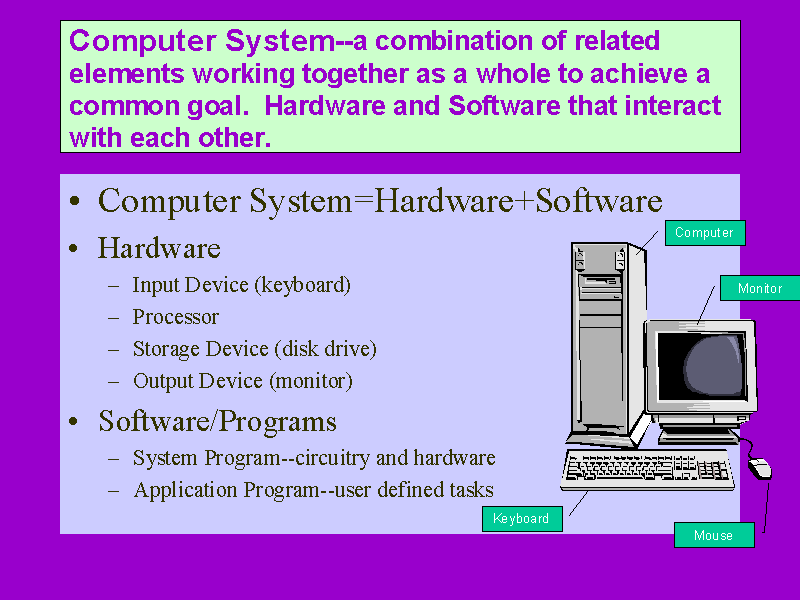 Computer System--a combination of related elements working together as a whole to achieve a common goal. Hardware and Software that interact with each other.

• Computer System=Hardware+Software
• Hardware
– Input Device (keyboard)
– Processor
– Storage Device (disk drive)
– Output Device (monitor)
• Software/Programs
– System Program--circuitry and hardware
– Application Program--user defined tasks

Computer
Monitor
Keyboard
Mouse